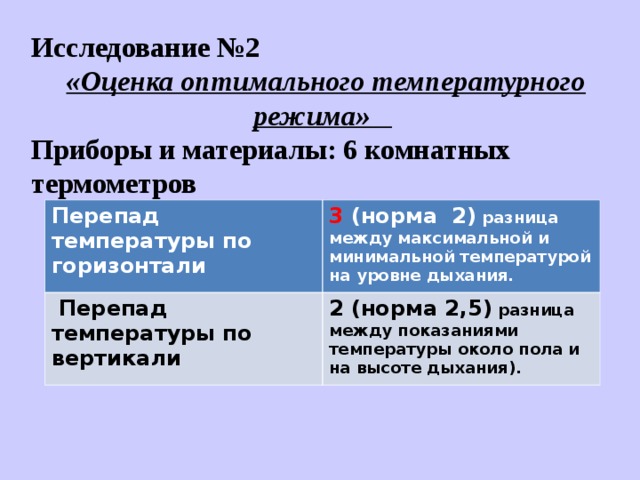 Исследование №2

«Оценка оптимального температурного режима»

Приборы и материалы: 6 комнатных термометров

| Перепад температуры по горизонтали | 3 (норма 2) разница между максимальной и минимальной температурой на уровне дыхания. |
|---|---|
| Перепад температуры по вертикали | 2 (норма 2,5) разница между показаниями температуры около пола и на высоте дыхания). |